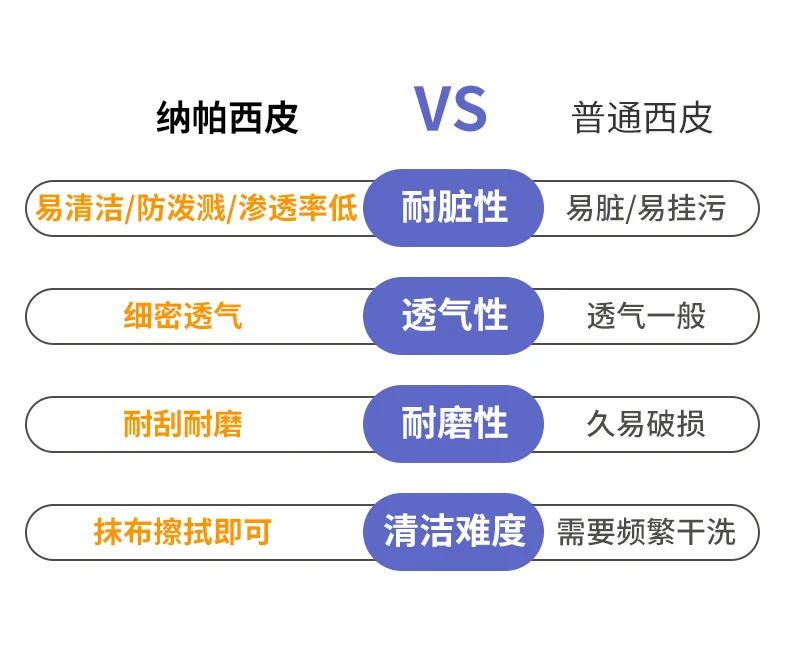 纳帕西皮 VS 普通西皮

易清洁/防泼溅/渗透率低 耐脏性 易脏/易挂污

细密透气 透气性 透气一般

耐刮耐磨 耐磨性 久易破损

抹布擦拭即可 清洁难度 需要频繁干洗